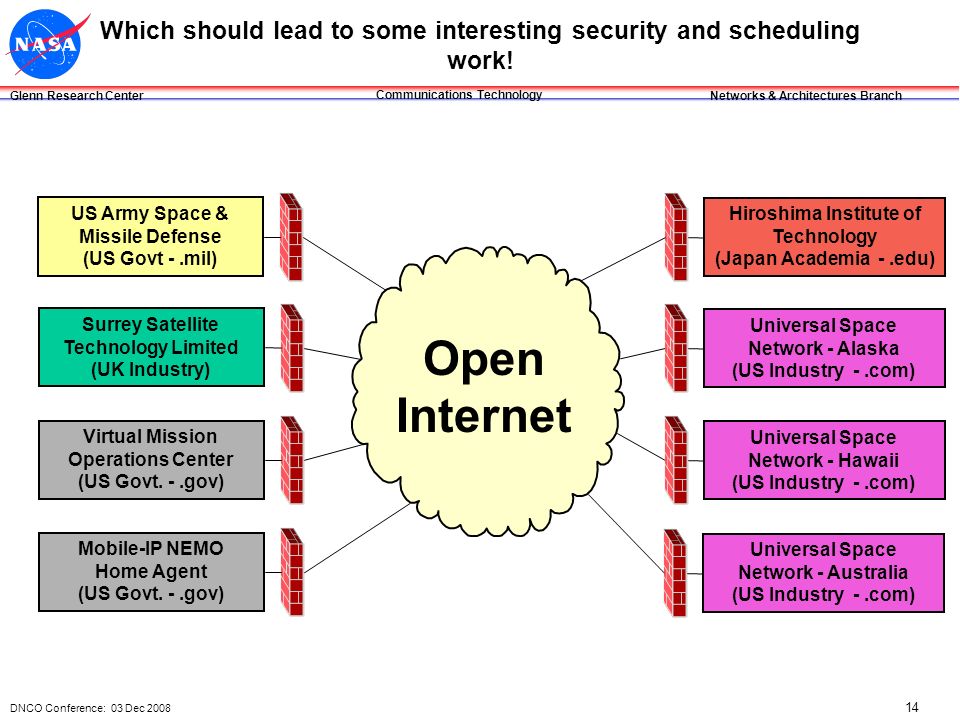 NASA

Which should lead to some interesting security and scheduling work!

Glenn Research Center
Communications Technology
Networks & Architectures Branch

US Army Space & Missile Defense (US Govt - .mil)

Surrey Satellite Technology Limited (UK Industry)

Virtual Mission Operations Center (US Govt. - .gov)

Mobile-IP NEMO Home Agent (US Govt. - .gov)

Open Internet

Hiroshima Institute of Technology (Japan Academia - .edu)

Universal Space Network - Alaska (US Industry - .com)

Universal Space Network - Hawaii (US Industry - .com)

Universal Space Network - Australia (US Industry - .com)

DNCO Conference: 03 Dec 2008
14